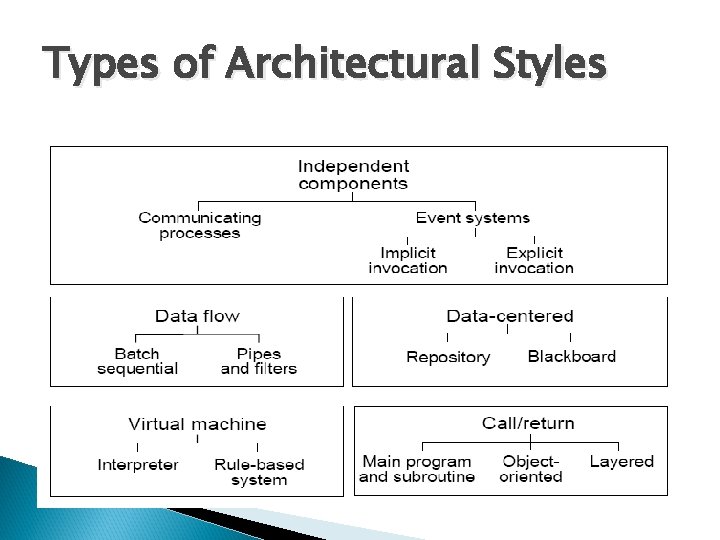 Types of Architectural Styles

Independent components

Communicating processes

Event systems

Implicit invocation

Explicit invocation

Data flow

Batch sequential

Pipes and filters

Data-centered

Repository

Blackboard

Virtual machine

Interpreter

Rule-based system

Call/return

Main program and subroutine

Object-oriented

Layered